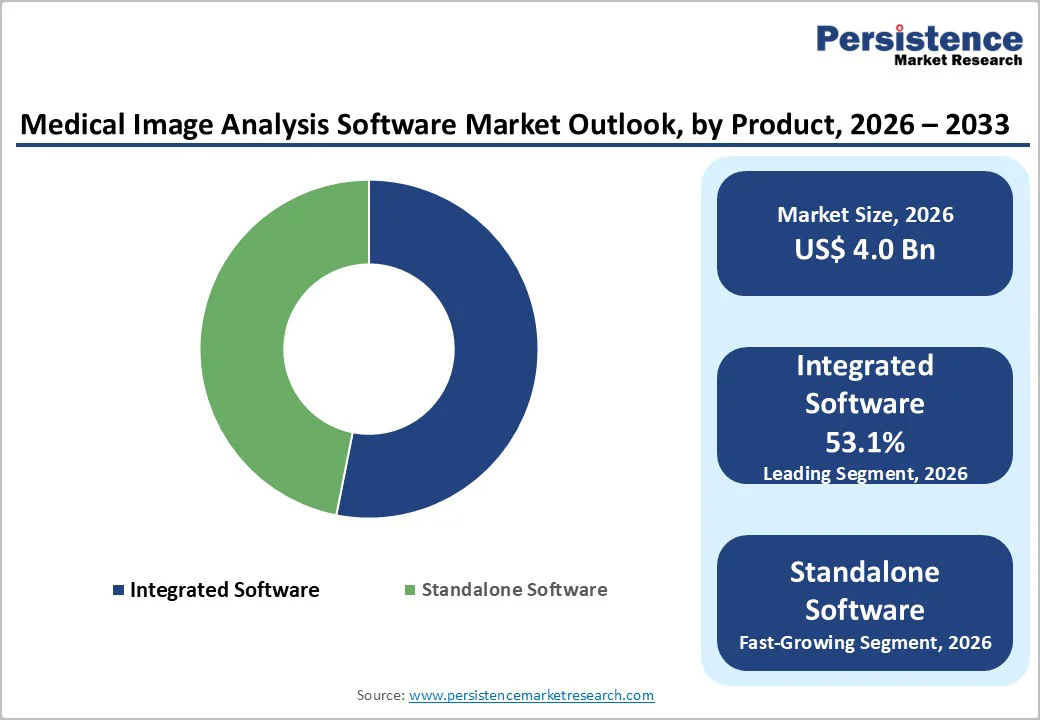 Persistence
Market Research

Medical Image Analysis Software Market Outlook, by Product, 2026 – 2033

Integrated Software
Standalone Software

Market Size, 2026
US$ 4.0 Bn

Integrated Software
53.1%
Leading Segment, 2026

Standalone Software
Fast-Growing Segment, 2026

Source: www.persistencemarketresearch.com